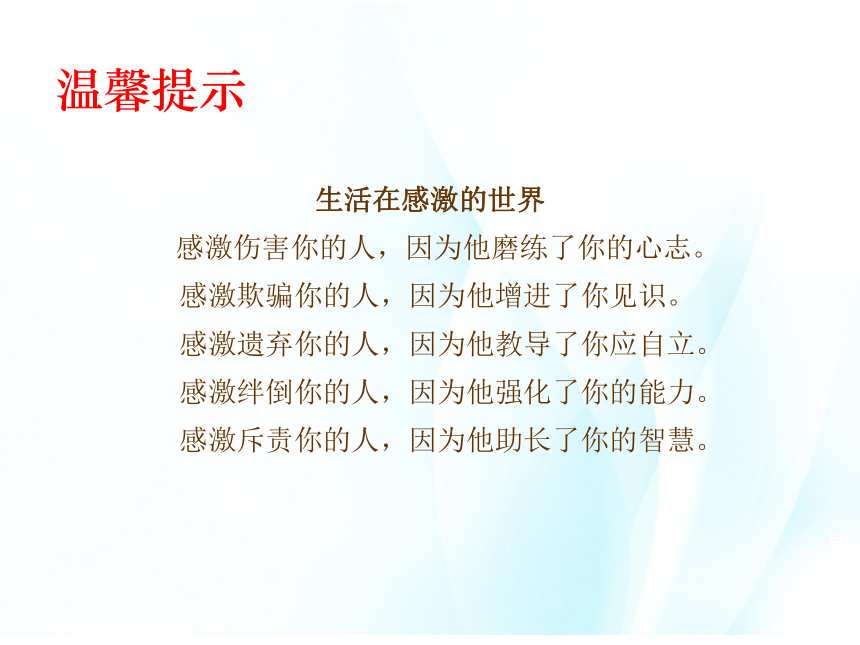 温馨提示

生活在感激的世界

感激伤害你的人，因为他磨练了你的心志。
感激欺骗你的人，因为他增进了你见识。
感激遗弃你的人，因为他教导了你应自立。
感激绊倒你的人，因为他强化了你的能力。
感激斥责你的人，因为他助长了你的智慧。